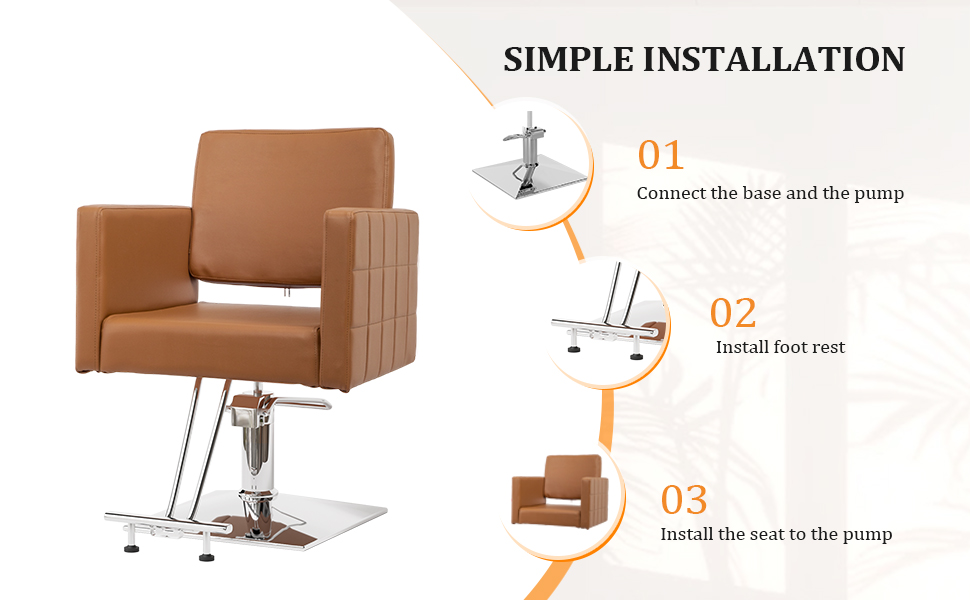 SIMPLE INSTALLATION

01
Connect the base and the pump

02
Install foot rest

03
Install the seat to the pump